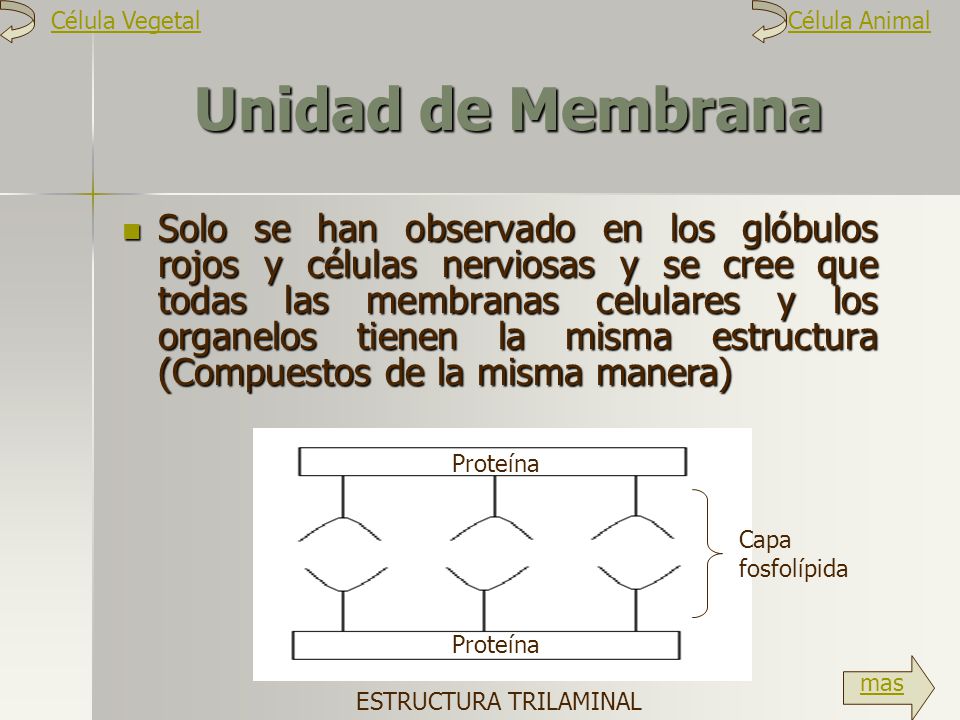 Célula Vegetal

Célula Animal

Unidad de Membrana

Solo se han observado en los glóbulos rojos y células nerviosas y se cree que todas las membranas celulares y los organelos tienen la misma estructura (Compuestos de la misma manera)

Proteína

Capa fosfolípida

Proteína

ESTRUCTURA TRILAMINAL

mas